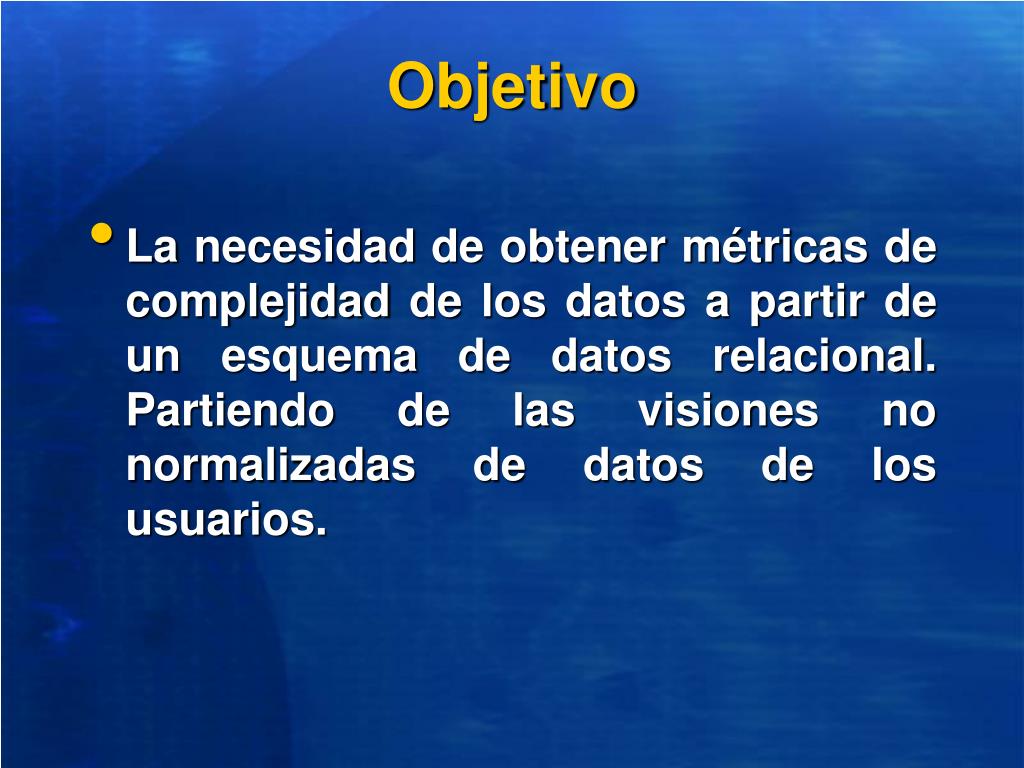 Objetivo

• La necesidad de obtener métricas de complejidad de los datos a partir de un esquema de datos relacional. Partiendo de las visiones no normalizadas de datos de los usuarios.